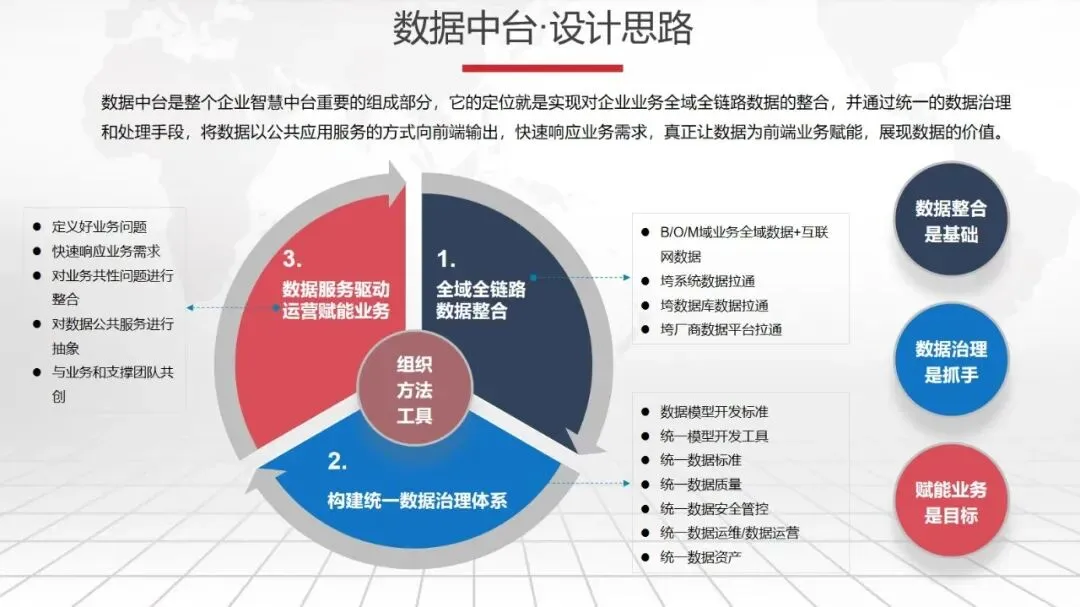 数据中台·设计思路

数据中台是整个企业智慧中台重要的组成部分，它的定位就是实现对企业业务全域全链路数据的整合，并通过统一的数据治理和处理手段，将数据以公共应用服务的方式向前端输出，快速响应业务需求，真正让数据为前端业务赋能，展现数据的价值。

- 定义好业务问题
- 快速响应业务需求
- 对业务共性问题进行整合
- 对数据公共服务进行抽象
- 与业务和支撑团队共创

3.
数据服务驱动
运营赋能业务

1.
全域全链路
数据整合

组织
方法
工具

2.
构建统一数据治理体系

- B/O/M域业务全域数据+互联网数据
- 垮系统数据拉通
- 垮数据库数据拉通
- 垮厂商数据平台拉通

- 数据模型开发标准
- 统一模型开发工具
- 统一数据标准
- 统一数据质量
- 统一数据安全管控
- 统一数据运维/数据运营
- 统一数据资产

数据整合
是基础

数据治理
是抓手

赋能业务
是目标